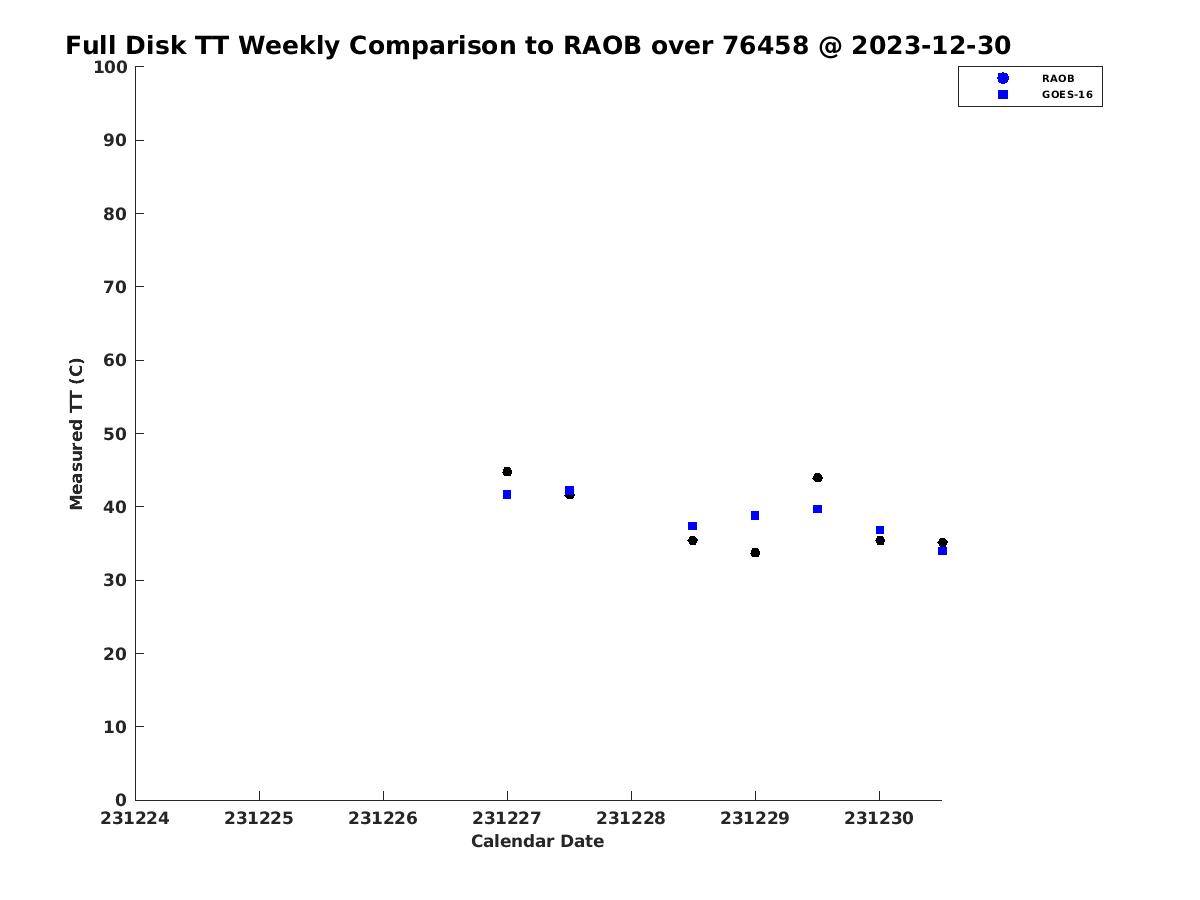 Full Disk TT Weekly Comparison to RAOB over 76458 @ 2023-12-30

RAOB
GOES-16

Measured TT (C)

100
90
80
70
60
50
40
30
20
10
0

231224
231225
231226
231227
231228
231229
231230

Calendar Date